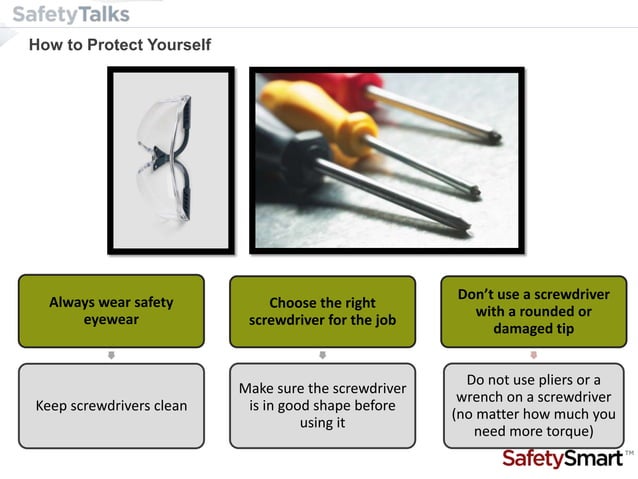 SafetyTalks

How to Protect Yourself

Always wear safety eyewear

Keep screwdrivers clean

Choose the right screwdriver for the job

Make sure the screwdriver is in good shape before using it

Don't use a screwdriver with a rounded or damaged tip

Do not use pliers or a wrench on a screwdriver (no matter how much you need more torque)

SafetySmart™